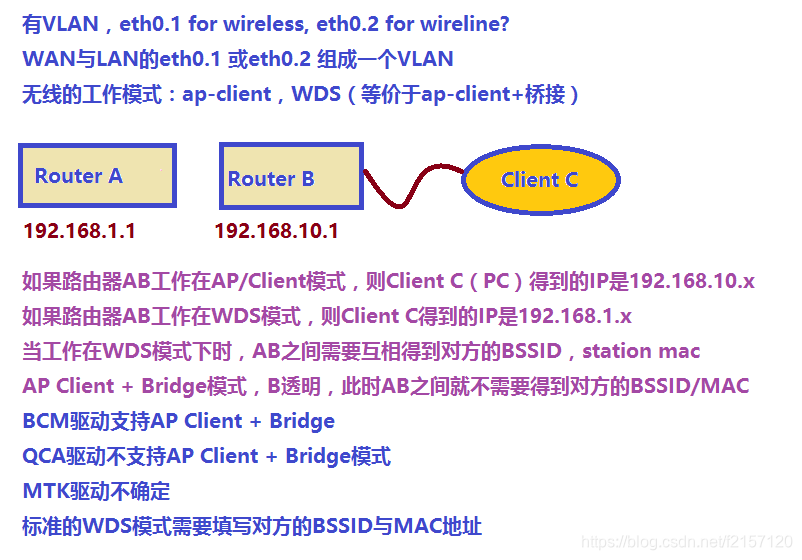 有VLAN，eth0.1 for wireless, eth0.2 for wireline?
WAN与LAN的eth0.1 或eth0.2 组成一个VLAN
无线的工作模式：ap-client，WDS（等价于ap-client+桥接）

Router A

Router B

Client C

192.168.1.1

192.168.10.1

如果路由器AB工作在AP/Client模式，则Client C（PC）得到的IP是192.168.10.x
如果路由器AB工作在WDS模式，则Client C得到的IP是192.168.1.x
当工作在WDS模式下时，AB之间需要互相得到对方的BSSID，station mac
AP Client + Bridge模式，B透明，此时AB之间就不需要得到对方的BSSID/MAC
BCM驱动支持AP Client + Bridge
QCA驱动不支持AP Client + Bridge模式
MTK驱动不确定
标准的WDS模式需要填写对方的BSSID与MAC地址

https://blog.csdn.net/f2157120